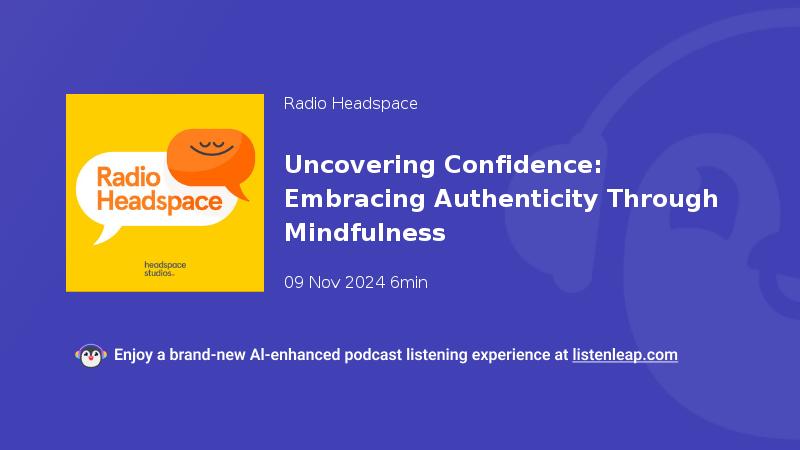 Radio Headspace

headspace studios

Radio Headspace

Uncovering Confidence: Embracing Authenticity Through Mindfulness

09 Nov 2024 6min

Enjoy a brand-new AI-enhanced podcast listening experience at listenleap.com